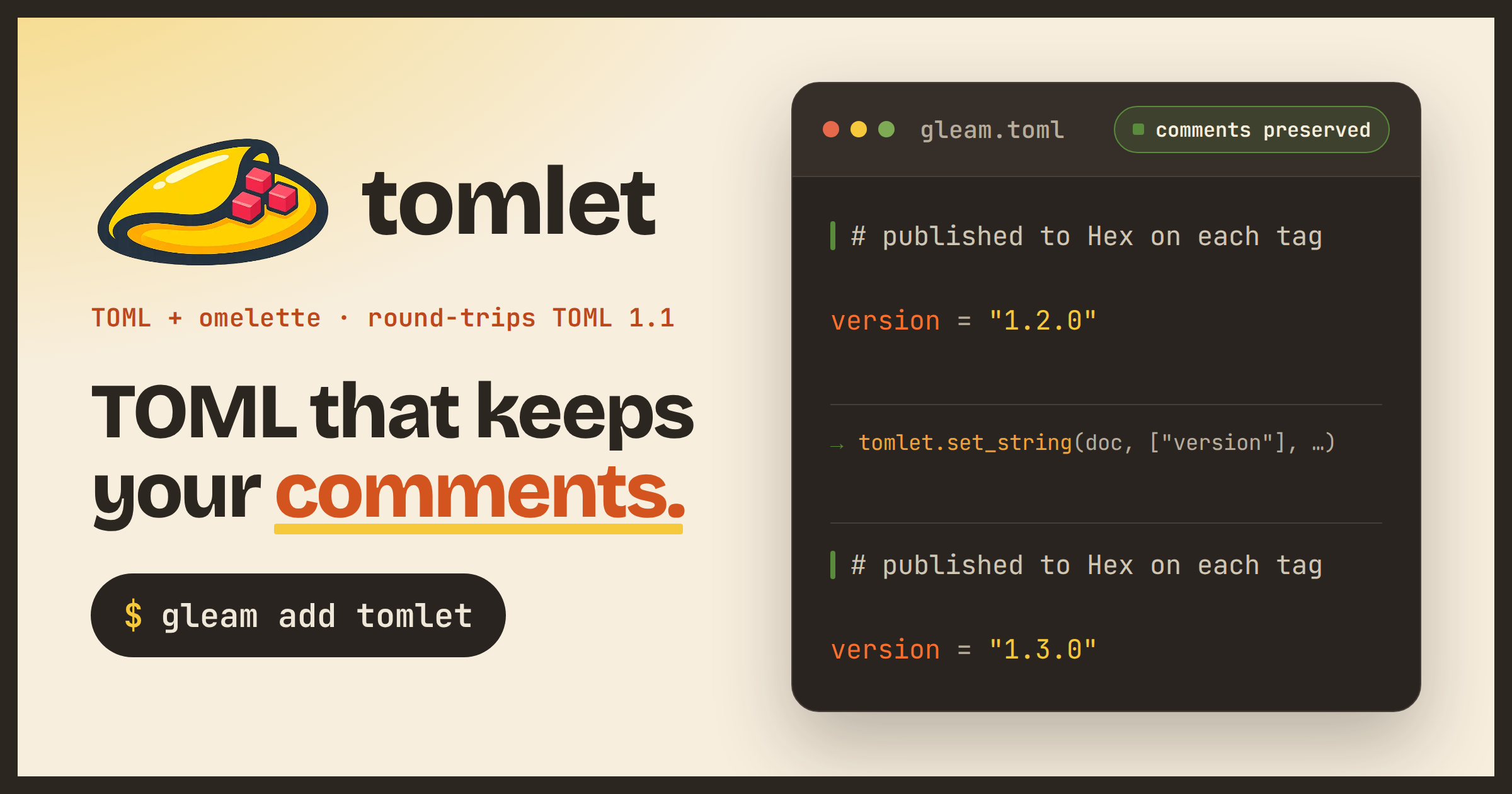 tomlet

TOML + omelette · round-trips TOML 1.1

TOML that keeps your comments.

$ gleam add tomlet

gleam.toml

comments preserved

# published to Hex on each tag

version = "1.2.0"

→ tomlet.set_string(doc, ["version"], …)

# published to Hex on each tag

version = "1.3.0"